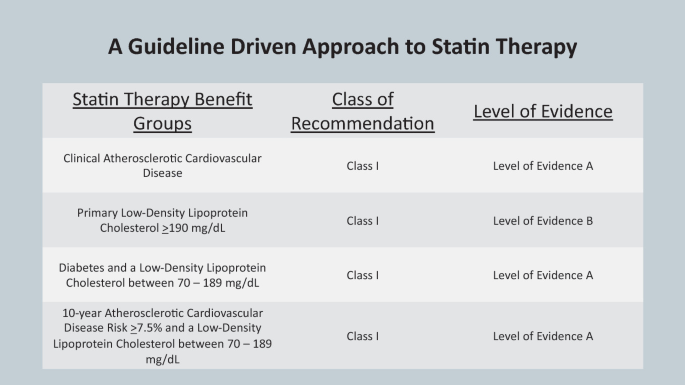 A Guideline Driven Approach to Statin Therapy

| Statin Therapy Benefit Groups | Class of Recommendation | Level of Evidence |
|---|---|---|
| Clinical Atherosclerotic Cardiovascular Disease | Class I | Level of Evidence A |
| Primary Low-Density Lipoprotein Cholesterol $\geq$190 mg/dL | Class I | Level of Evidence B |
| Diabetes and a Low-Density Lipoprotein Cholesterol between 70 – 189 mg/dL | Class I | Level of Evidence A |
| 10-year Atherosclerotic Cardiovascular Disease Risk $\geq$7.5% and a Low-Density Lipoprotein Cholesterol between 70 – 189 mg/dL | Class I | Level of Evidence A |